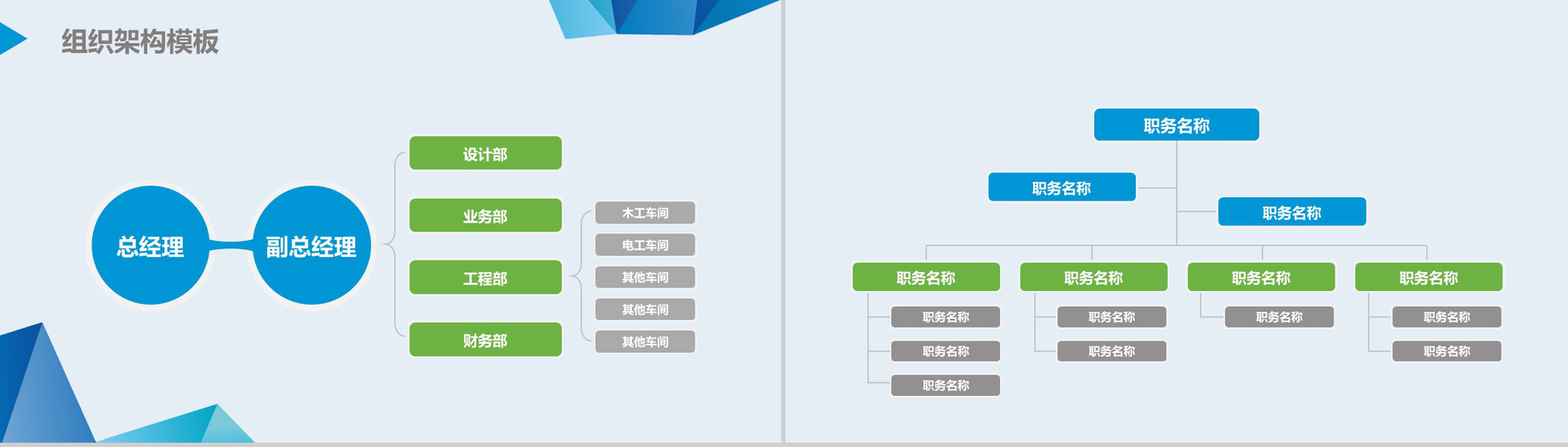 组织架构模板

总经理

副总经理

设计部

业务部

工程部

财务部

木工车间

电工车间

其他车间

其他车间

其他车间

职务名称

职务名称

职务名称

职务名称

职务名称

职务名称

职务名称

职务名称

职务名称

职务名称

职务名称

职务名称

职务名称

职务名称

职务名称

职务名称